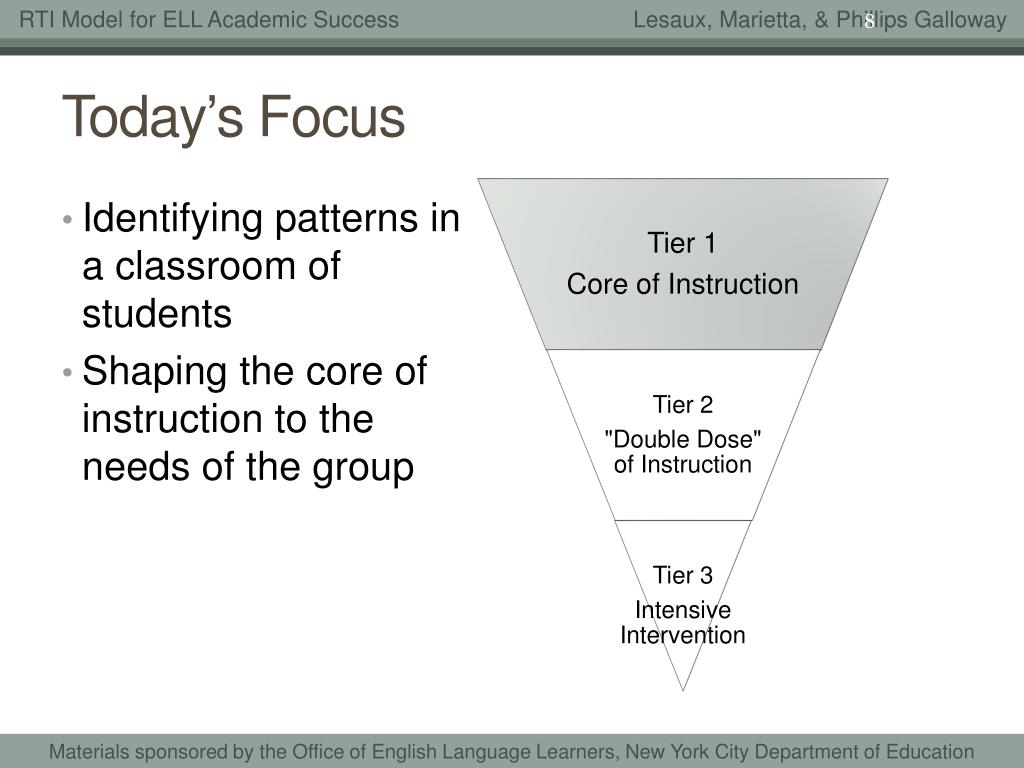 RTI Model for ELL Academic Success

Lesaux, Marietta, & Phillips Galloway

8

Today's Focus

• Identifying patterns in a classroom of students
• Shaping the core of instruction to the needs of the group

Tier 1
Core of Instruction

Tier 2
"Double Dose" of Instruction

Tier 3
Intensive Intervention

Materials sponsored by the Office of English Language Learners, New York City Department of Education